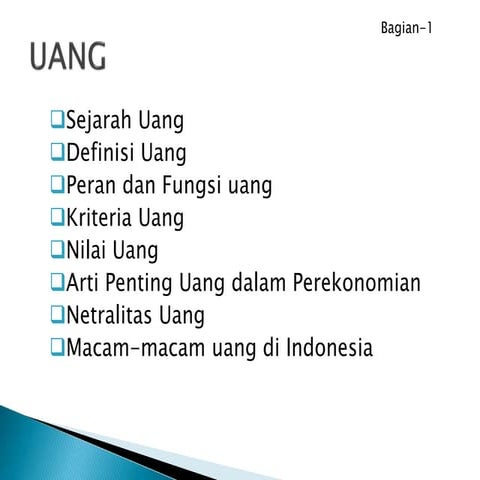 Bagian-1

UANG

❑Sejarah Uang
❑Definisi Uang
❑Peran dan Fungsi uang
❑Kriteria Uang
❑Nilai Uang
❑Arti Penting Uang dalam Perekonomian
❑Netralitas Uang
❑Macam-macam uang di Indonesia